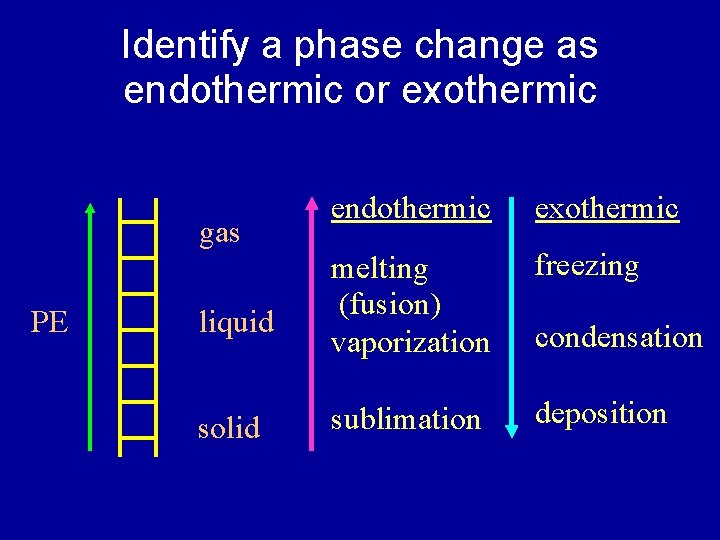 Identify a phase change as endothermic or exothermic

PE

gas

liquid

solid

endothermic

melting (fusion)

vaporization

sublimation

exothermic

freezing

condensation

deposition